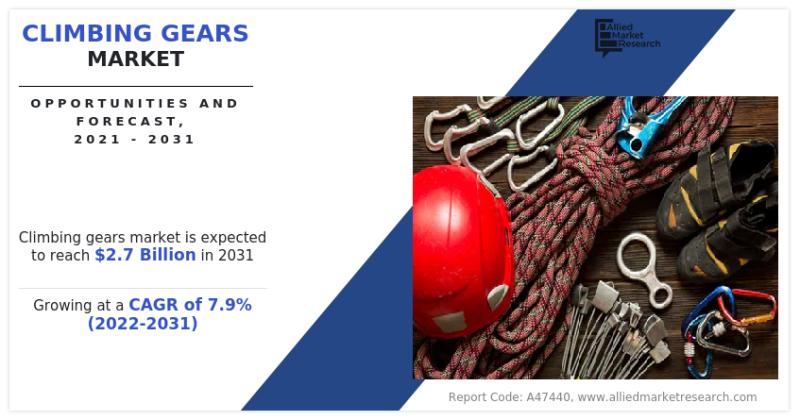 CLIMBING GEARS
MARKET

OPPORTUNITIES AND FORECAST, 2021 - 2031

Allied Market Research

Climbing gears market is expected to reach $2.7 Billion in 2031

Growing at a CAGR of 7.9% (2022-2031)

Report Code: A47440, www.alliedmarketresearch.com